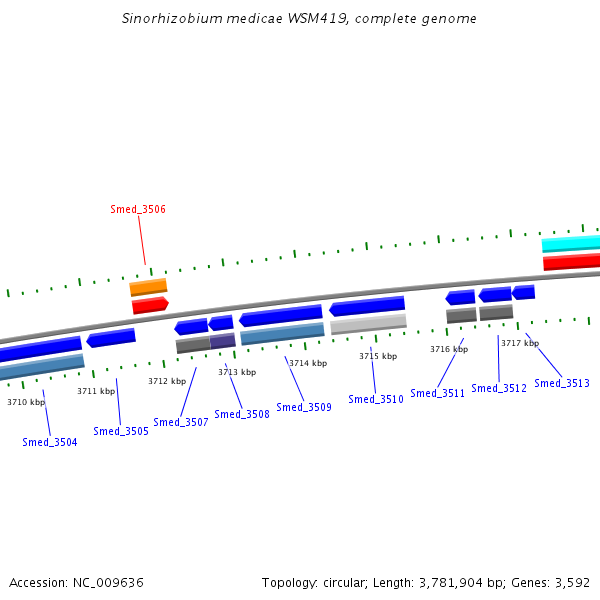 Sinorhizobium medicae WSM419, complete genome

Smed_3506

3710 kbp
3711 kbp
3712 kbp
3713 kbp
3714 kbp
3715 kbp
3716 kbp
3717 kbp

Smed_3504
Smed_3505
Smed_3507
Smed_3508
Smed_3509
Smed_3510
Smed_3511
Smed_3512
Smed_3513

Accession: NC_009636

Topology: circular; Length: 3,781,904 bp; Genes: 3,592